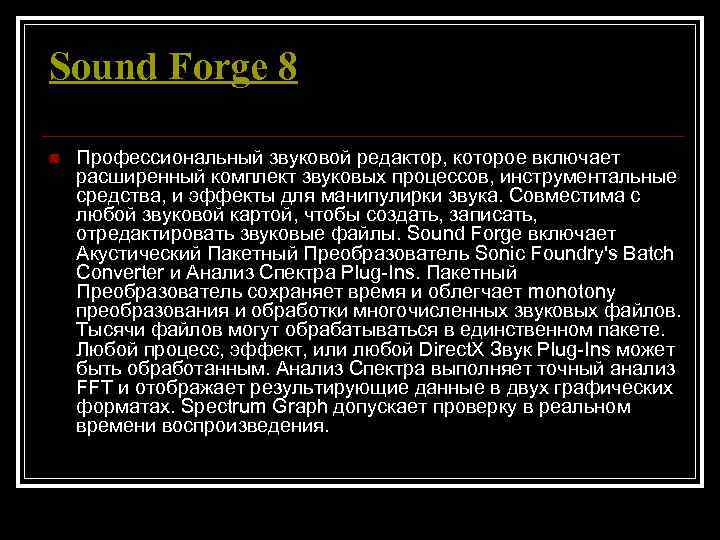 Sound Forge 8

Профессиональный звуковой редактор, которое включает расширенный комплект звуковых процессов, инструментальные средства, и эффекты для манипулирки звука. Совместима с любой звуковой картой, чтобы создать, записать, отредактировать звуковые файлы. Sound Forge включает Акустический Пакетный Преобразователь Sonic Foundry's Batch Converter и Анализ Спектра Plug-Ins. Пакетный Преобразователь сохраняет время и облегчает monotony преобразования и обработки многочисленных звуковых файлов. Тысячи файлов могут обрабатываться в единственном пакете. Любой процесс, эффект, или любой DirectX Звук Plug-Ins может быть обработанным. Анализ Спектра выполняет точный анализ FFT и отображает результирующие данные в двух графических форматах. Spectrum Graph допускает проверку в реальном времени воспроизведения.